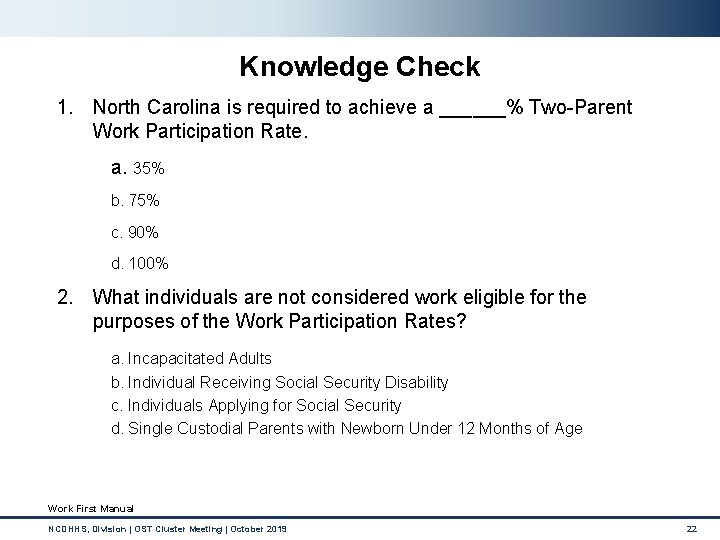 Knowledge Check

1. North Carolina is required to achieve a ______% Two-Parent Work Participation Rate.

a. 35%

b. 75%

c. 90%

d. 100%

2. What individuals are not considered work eligible for the purposes of the Work Participation Rates?

a. Incapacitated Adults
b. Individual Receiving Social Security Disability
c. Individuals Applying for Social Security
d. Single Custodial Parents with Newborn Under 12 Months of Age

Work First Manual

NCDHHS, Division | OST Cluster Meeting | October 2019

22